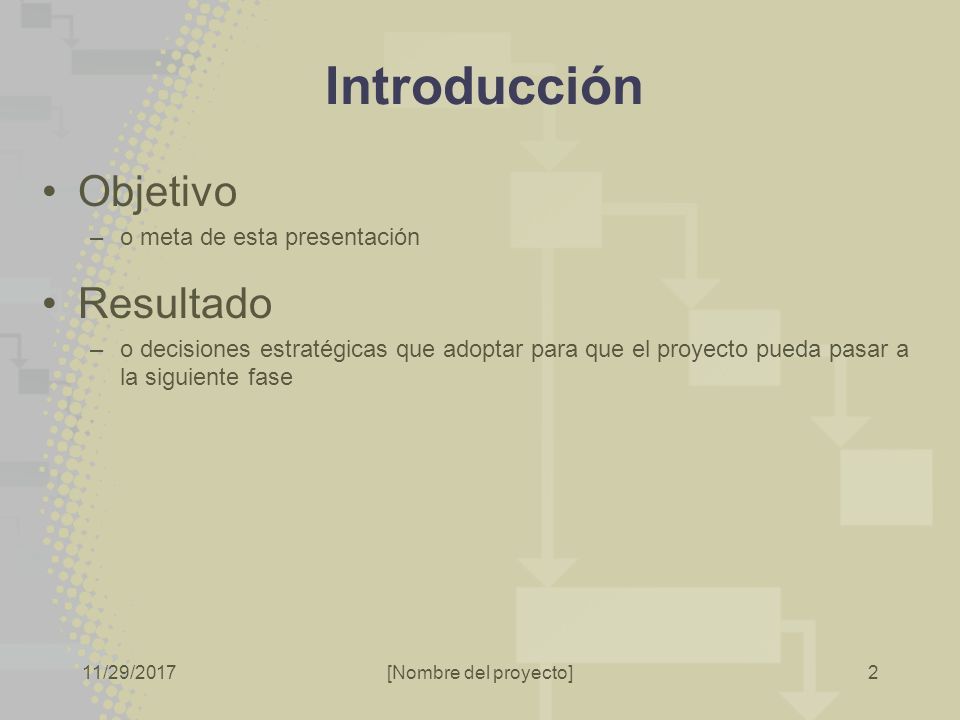 Introducción

• Objetivo
– o meta de esta presentación

• Resultado
– o decisiones estratégicas que adoptar para que el proyecto pueda pasar a la siguiente fase

11/29/2017

[Nombre del proyecto]

2